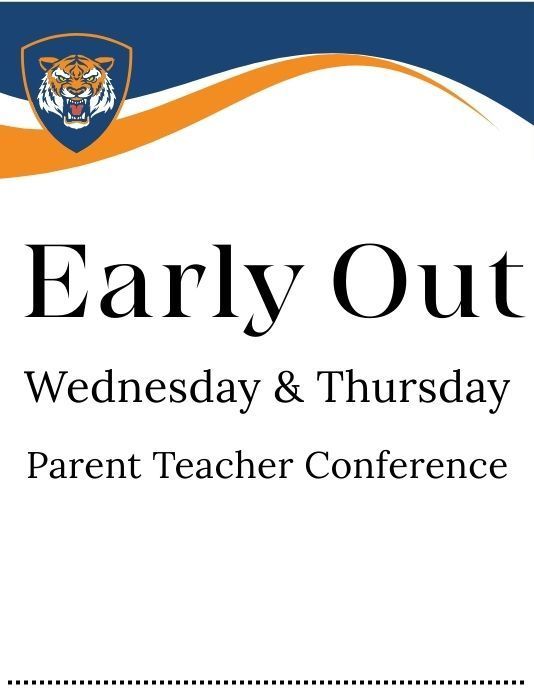 Early Out

Wednesday & Thursday

Parent Teacher Conference